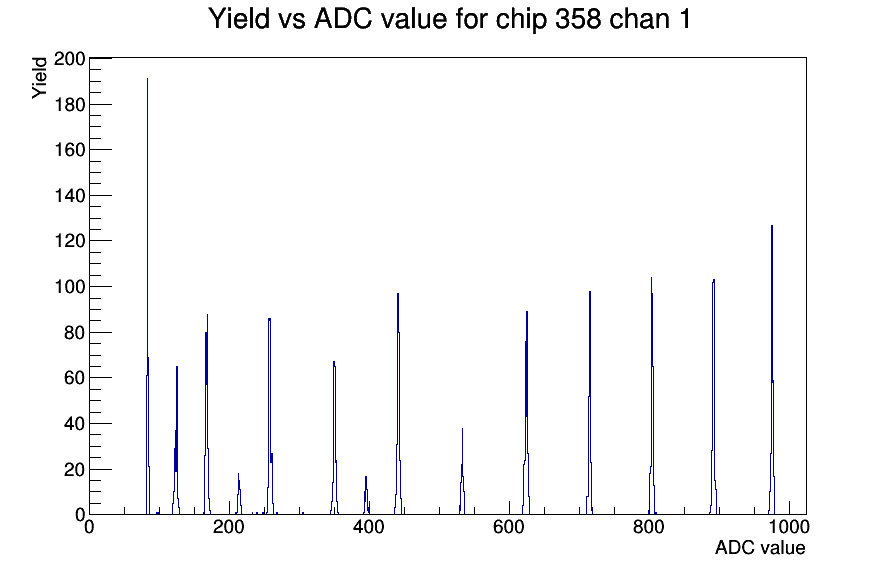 Yield vs ADC value for chip 358 chan 1

Yield

200
180
160
140
120
100
80
60
40
20
0

0
200
400
600
800
1000

ADC value